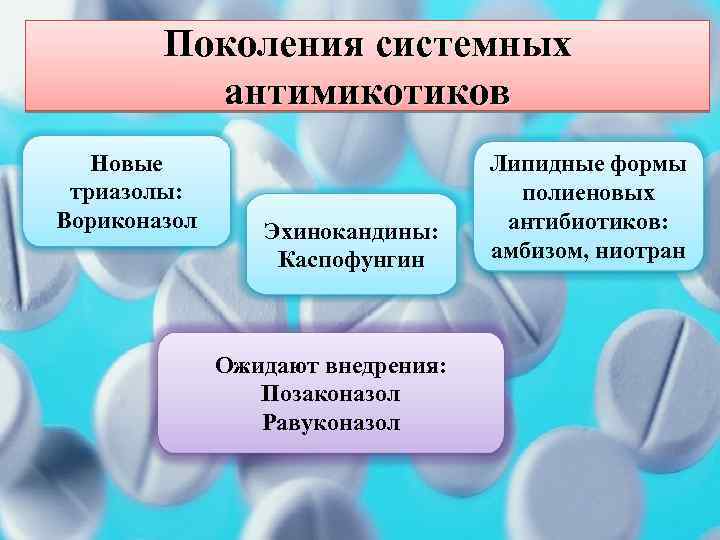 Поколения системных антимикотиков

Новые триазолы: Вориконазол

Эхинокандины: Каспофунгин

Липидные формы полиеновых антибиотиков: амбизом, ниотран

Ожидают внедрения:
Позаконазол
Равуконазол